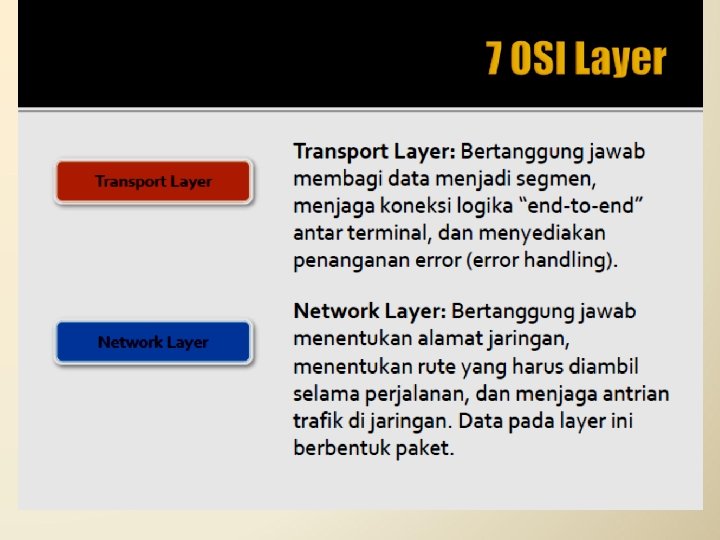 7 OSI Layer

Transport Layer

Transport Layer: Bertanggung jawab membagi data menjadi segmen, menjaga koneksi logika “end-to-end” antar terminal, dan menyediakan penanganan error (error handling).

Network Layer

Network Layer: Bertanggung jawab menentukan alamat jaringan, menentukan rute yang harus diambil selama perjalanan, dan menjaga antrian trafik di jaringan. Data pada layer ini berbentuk paket.